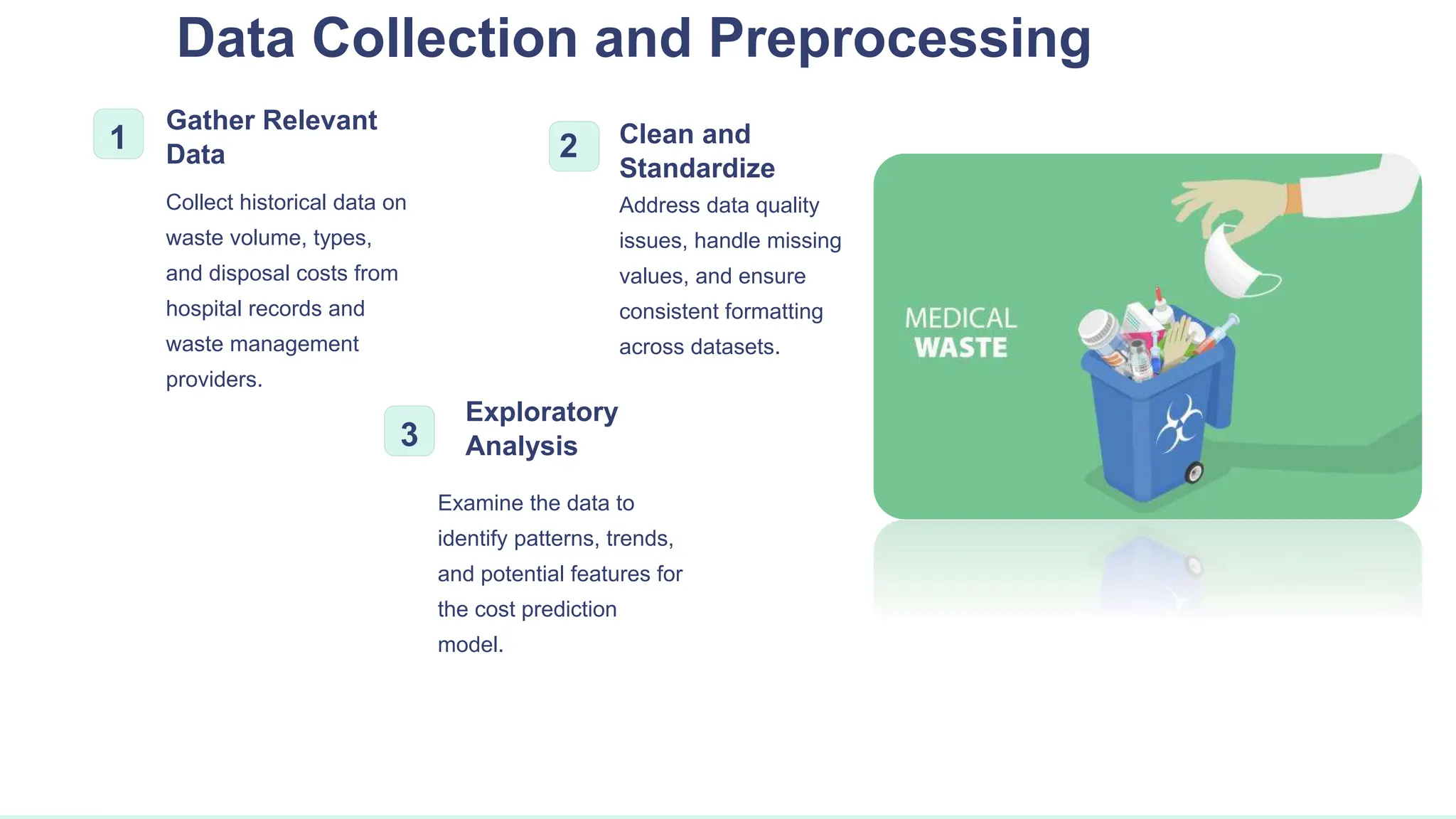 Data Collection and Preprocessing

1

Gather Relevant Data

Collect historical data on waste volume, types, and disposal costs from hospital records and waste management providers.

2

Clean and Standardize

Address data quality issues, handle missing values, and ensure consistent formatting across datasets.

3

Exploratory Analysis

Examine the data to identify patterns, trends, and potential features for the cost prediction model.

MEDICAL
WASTE